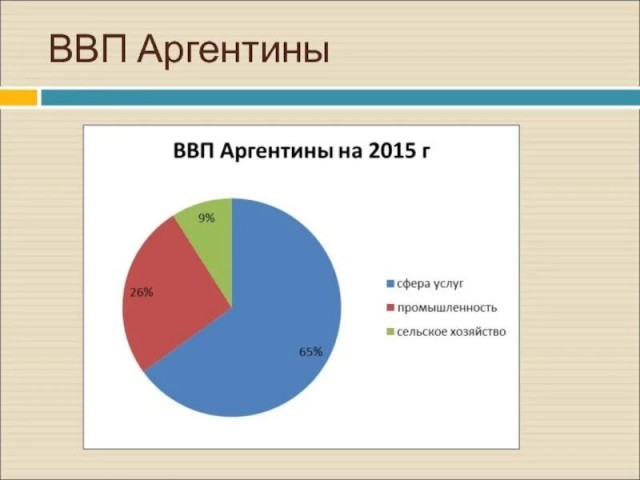 ВВП Аргентины

ВВП Аргентины на 2015 г

9%

26%

65%

сфера услуг

промышленность

сельское хозяйство